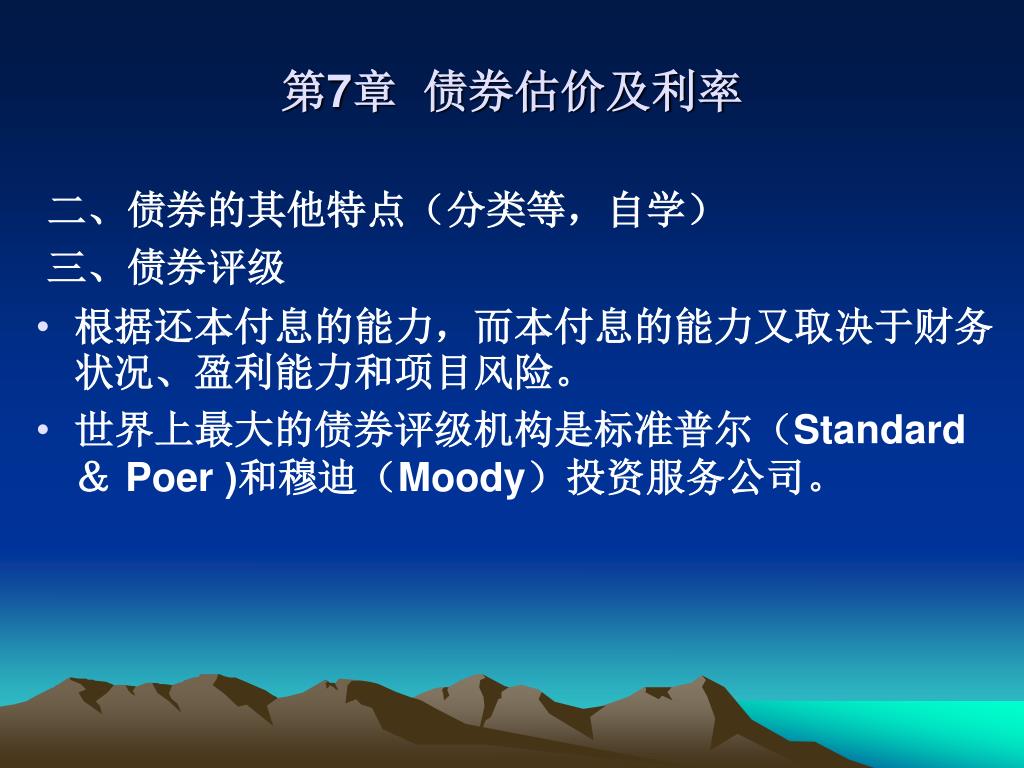 第7章 债券估价及利率

二、债券的其他特点（分类等，自学）

三、债券评级

• 根据还本付息的能力，而本付息的能力又取决于财务状况、盈利能力和项目风险。

• 世界上最大的债券评级机构是标准普尔（Standard ＆ Poer )和穆迪（Moody）投资服务公司。